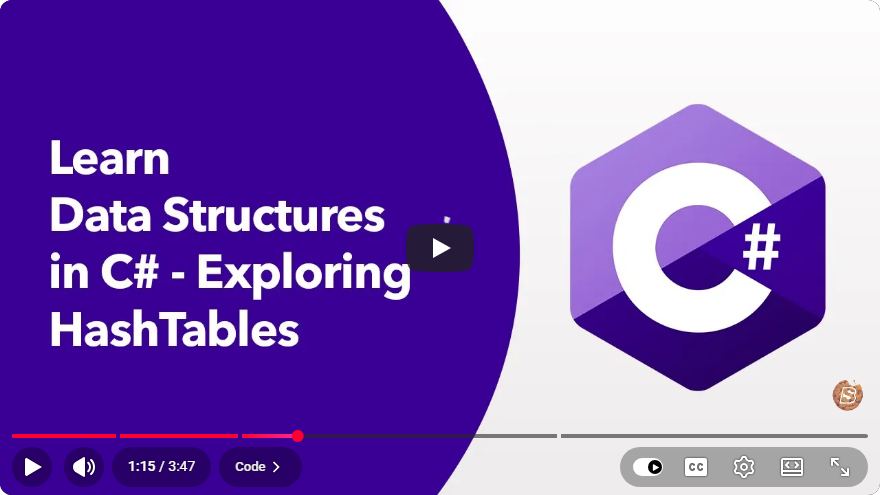 Learn
Data Structures
in C# - Exploring
HashTables

C#

1:15 / 3:47
Code
CC